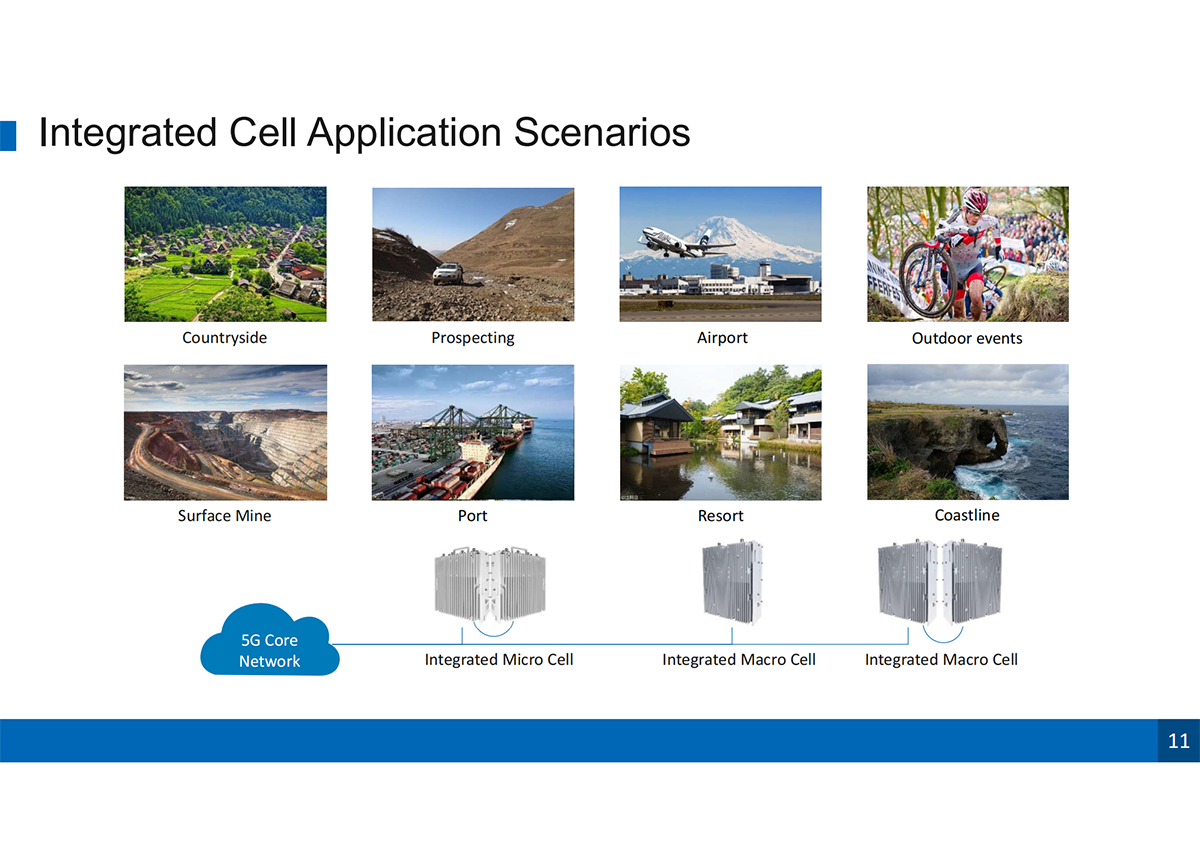 Integrated Cell Application Scenarios

Countryside

Prospecting

Airport

Outdoor events

Surface Mine

Port

Resort

Coastline

5G Core Network

Integrated Micro Cell

Integrated Macro Cell

Integrated Macro Cell

11